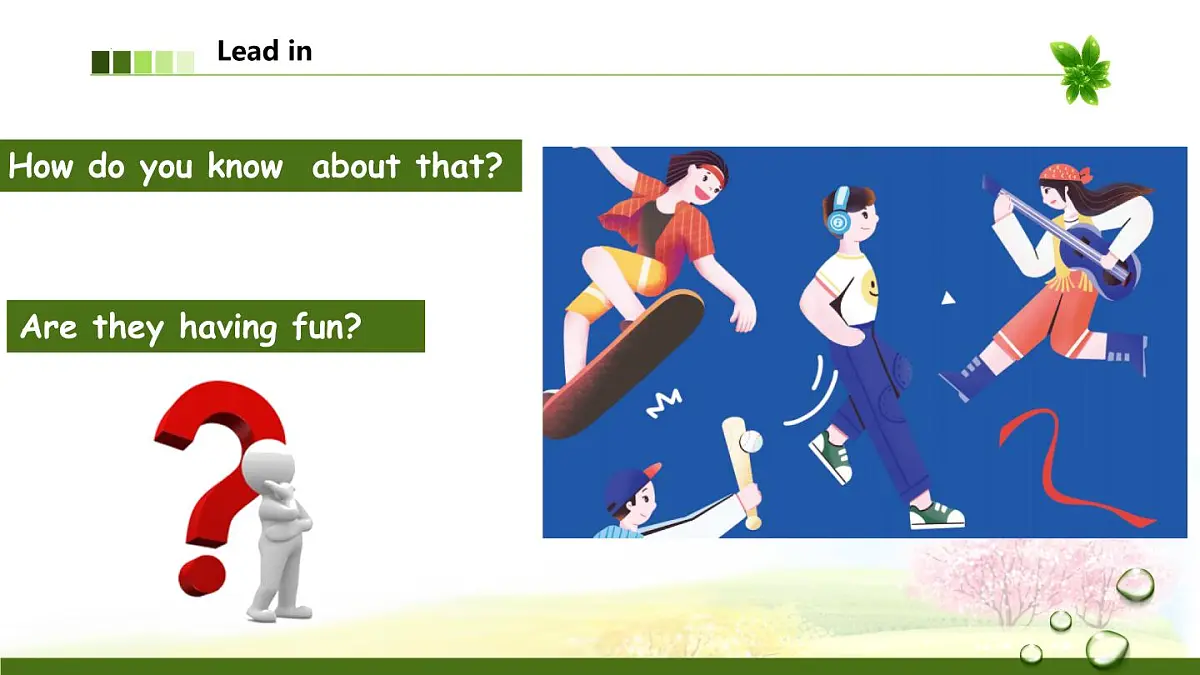 Lead in

How do you know about that?

Are they having fun?